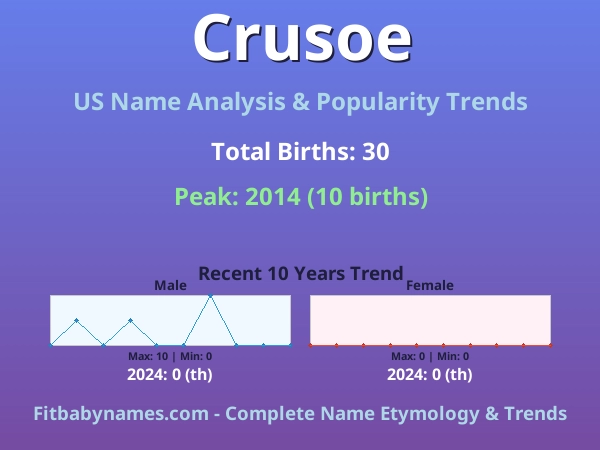 Crusoe

US Name Analysis & Popularity Trends

Total Births: 30

Peak: 2014 (10 births)

Recent 10 Years Trend

Male

Max: 10 | Min: 0

2024: 0 (th)

Female

Max: 0 | Min: 0

2024: 0 (th)

Fitbabynames.com - Complete Name Etymology & Trends